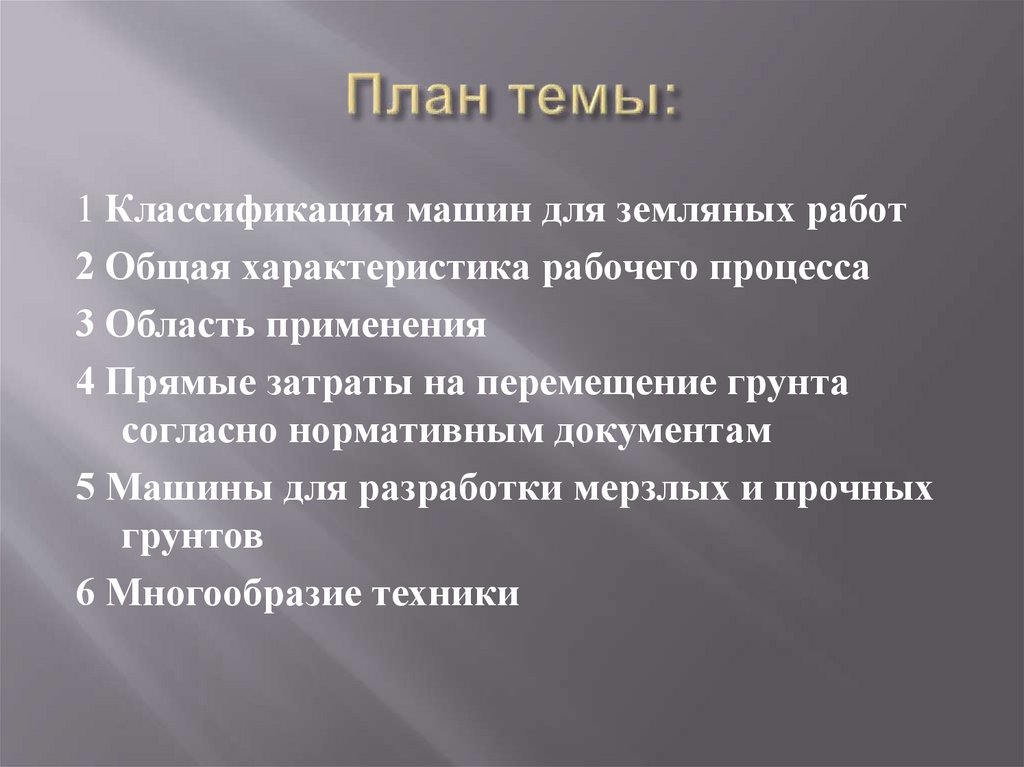 План темы:

1 Классификация машин для земляных работ

2 Общая характеристика рабочего процесса

3 Область применения

4 Прямые затраты на перемещение грунта согласно нормативным документам

5 Машины для разработки мерзлых и прочных грунтов

6 Многообразие техники